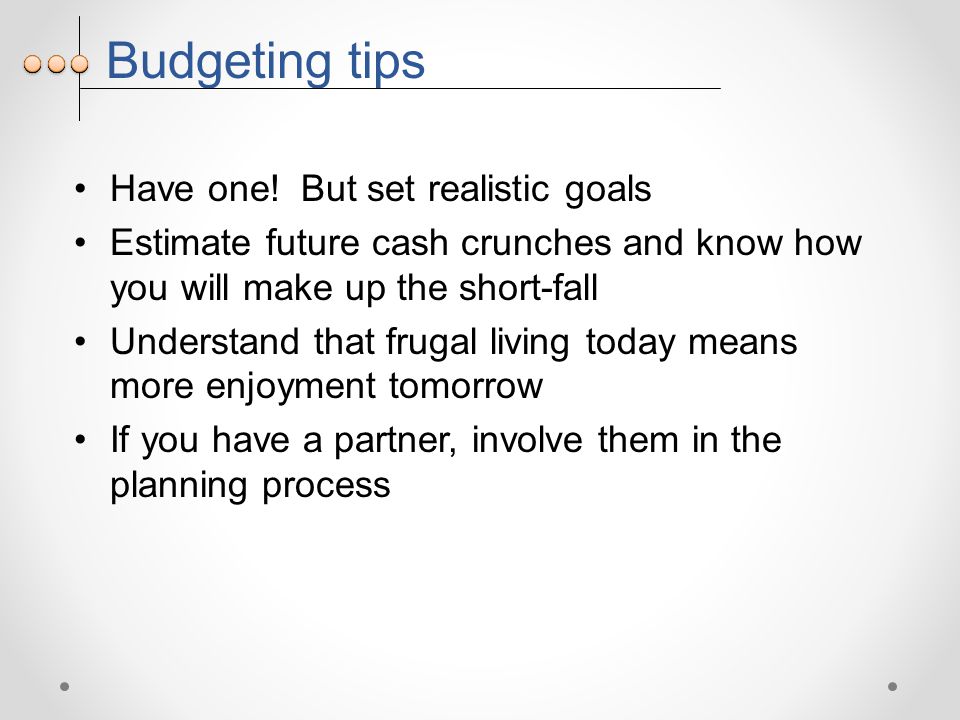 Budgeting tips

• Have one! But set realistic goals
• Estimate future cash crunches and know how you will make up the short-fall
• Understand that frugal living today means more enjoyment tomorrow
• If you have a partner, involve them in the planning process